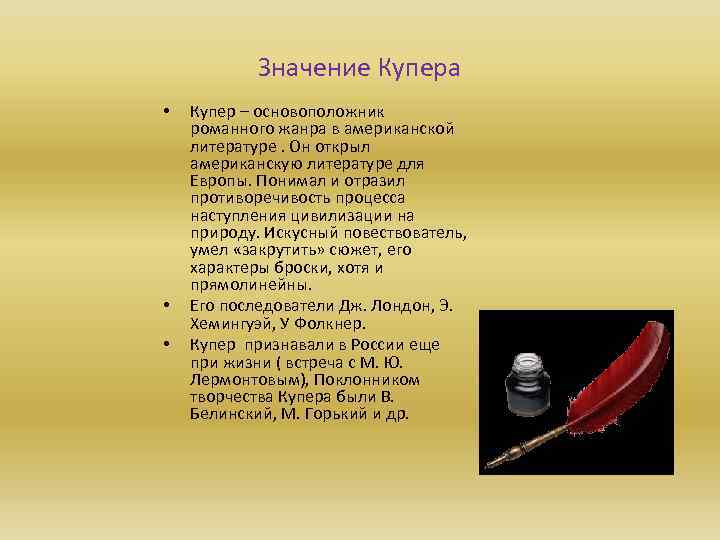 Значение Купера

• Купер – основоположник романного жанра в американской литературе . Он открыл американскую литературе для Европы. Понимал и отразил противоречивость процесса наступления цивилизации на природу. Искусный повествователь, умел «закрутить» сюжет, его характеры броски, хотя и прямолинейны.
• Его последователи Дж. Лондон, Э. Хемингуэй, У Фолкнер.
• Купер признавали в России еще при жизни ( встреча с М. Ю. Лермонтовым), Поклонником творчества Купера были В. Белинский, М. Горький и др.